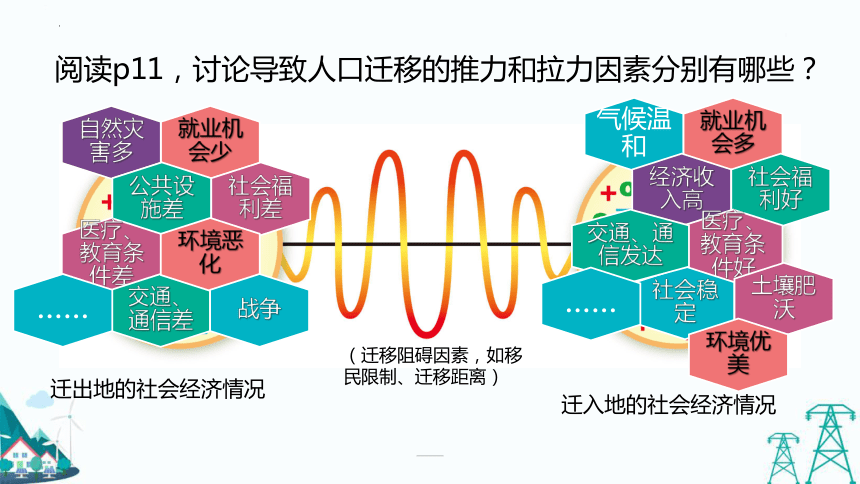 阅读p11，讨论导致人口迁移的推力和拉力因素分别有哪些？

自然灾害多
就业机会少
公共设施差
社会福利差
医疗、教育条件差
环境恶化
……
交通、通信差
战争

迁出地的社会经济情况

（迁移阻碍因素，如移民限制、迁移距离）

气候温和
就业机会多
经济收入高
社会福利好
交通、通信发达
医疗、教育条件好
……
社会稳定
土壤肥沃
环境优美

迁入地的社会经济情况